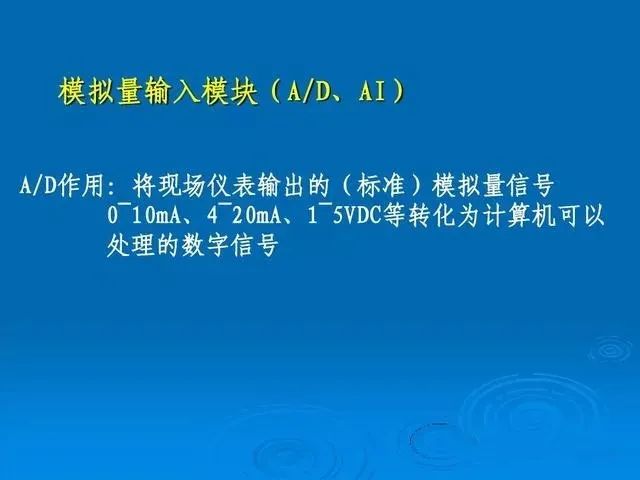 模拟量输入模块（A/D、AI）

A/D作用：将现场仪表输出的（标准）模拟量信号 0¯10mA、4¯20mA、1¯5VDC等转化为计算机可以处理的数字信号